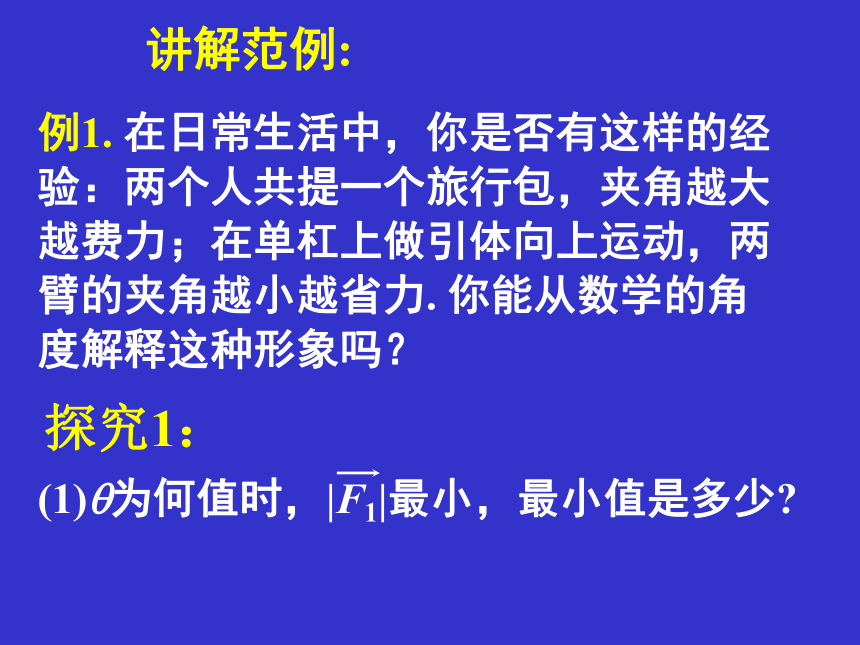 讲解范例:

例1. 在日常生活中，你是否有这样的经验：两个人共提一个旅行包，夹角越大越费力；在单杠上做引体向上运动，两臂的夹角越小越省力. 你能从数学的角度解释这种形象吗？

探究1：

(1) $\theta$为何值时，$|\overrightarrow{F_1}|$最小，最小值是多少?